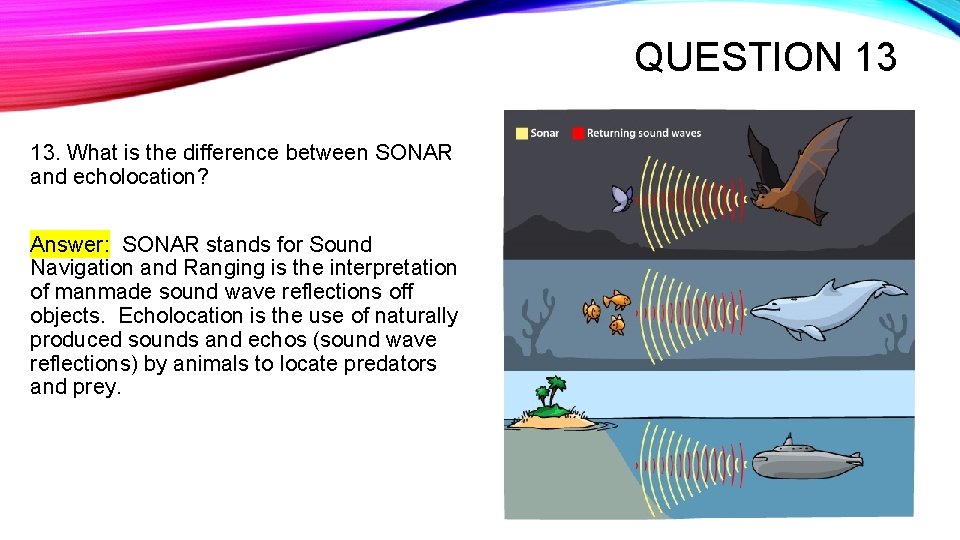 QUESTION 13

13. What is the difference between SONAR and echolocation?

Answer: SONAR stands for Sound Navigation and Ranging is the interpretation of manmade sound wave reflections off objects. Echolocation is the use of naturally produced sounds and echos (sound wave reflections) by animals to locate predators and prey.

Sonar
Returning sound waves